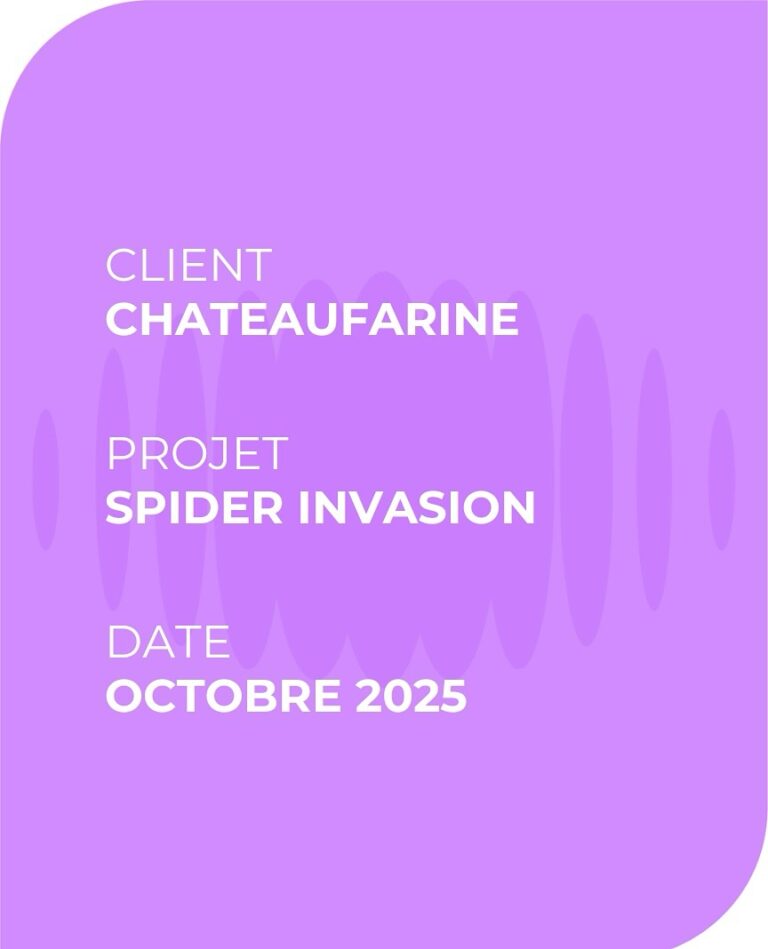 CLIENT
CHATEAUFARINE

PROJET
SPIDER INVASION

DATE
OCTOBRE 2025